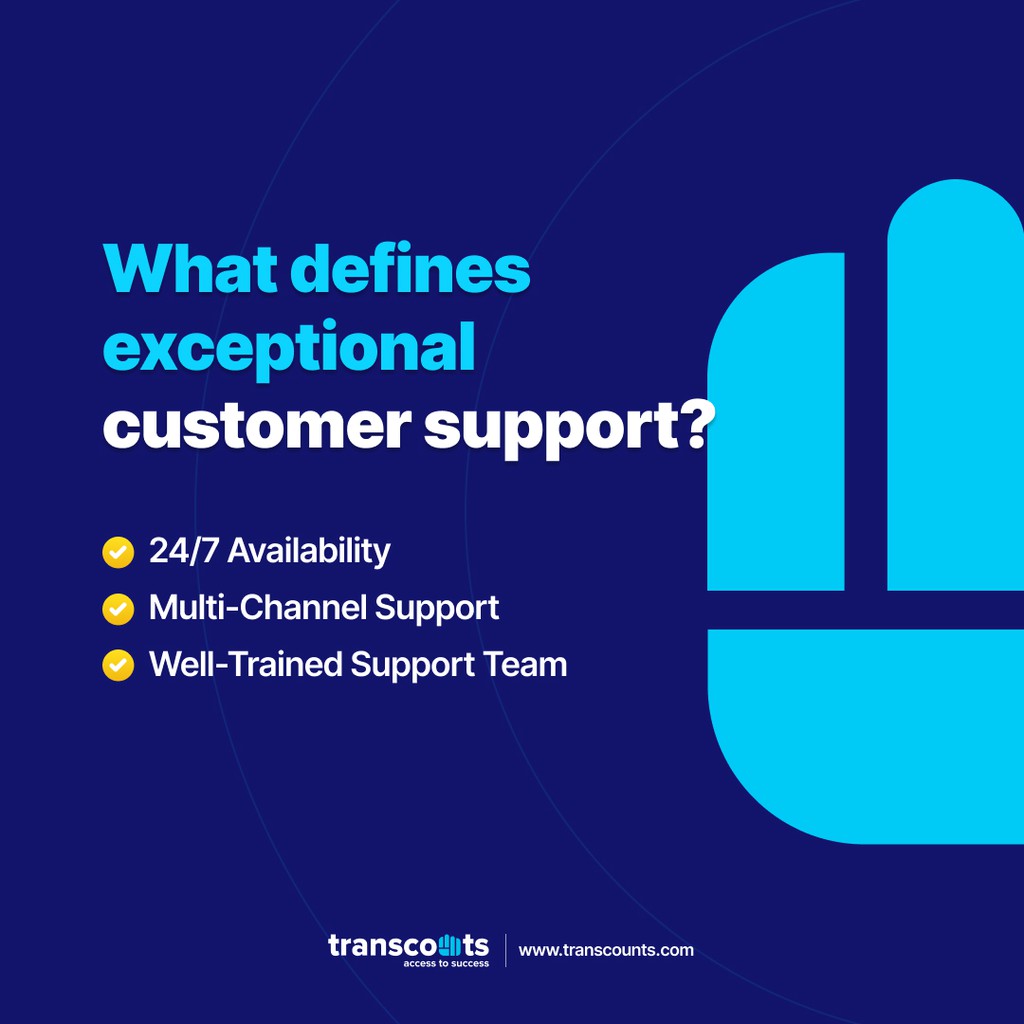 What defines exceptional customer support?

24/7 Availability
Multi-Channel Support
Well-Trained Support Team

transcounts
access to success
www.transcounts.com